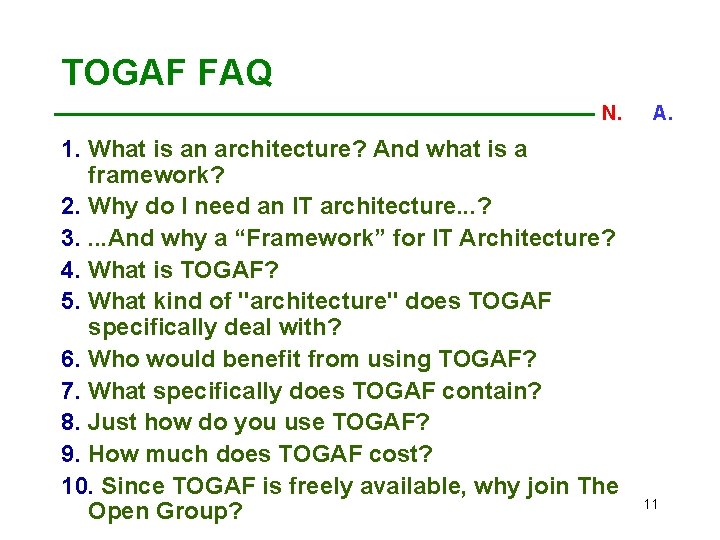 TOGAF FAQ

N. A.

1. What is an architecture? And what is a framework?
2. Why do I need an IT architecture...?
3. ...And why a “Framework” for IT Architecture?
4. What is TOGAF?
5. What kind of "architecture" does TOGAF specifically deal with?
6. Who would benefit from using TOGAF?
7. What specifically does TOGAF contain?
8. Just how do you use TOGAF?
9. How much does TOGAF cost?
10. Since TOGAF is freely available, why join The Open Group?

11